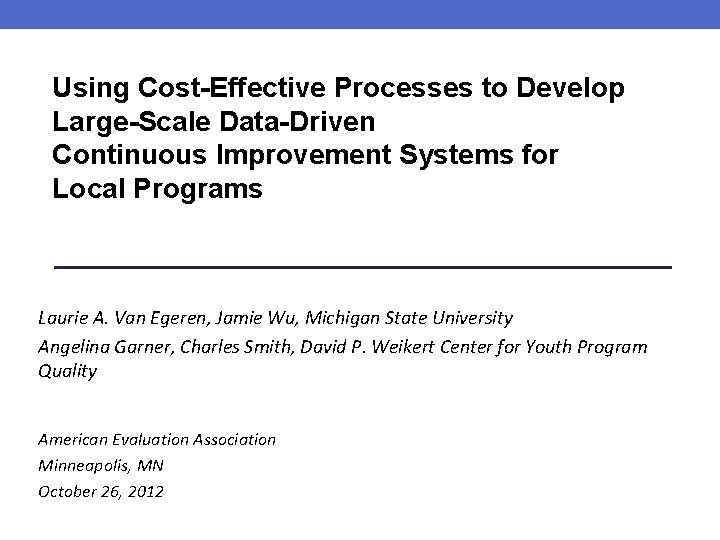 Using Cost-Effective Processes to Develop Large-Scale Data-Driven Continuous Improvement Systems for Local Programs

Laurie A. Van Egeren, Jamie Wu, Michigan State University

Angelina Garner, Charles Smith, David P. Weikert Center for Youth Program Quality

American Evaluation Association

Minneapolis, MN

October 26, 2012